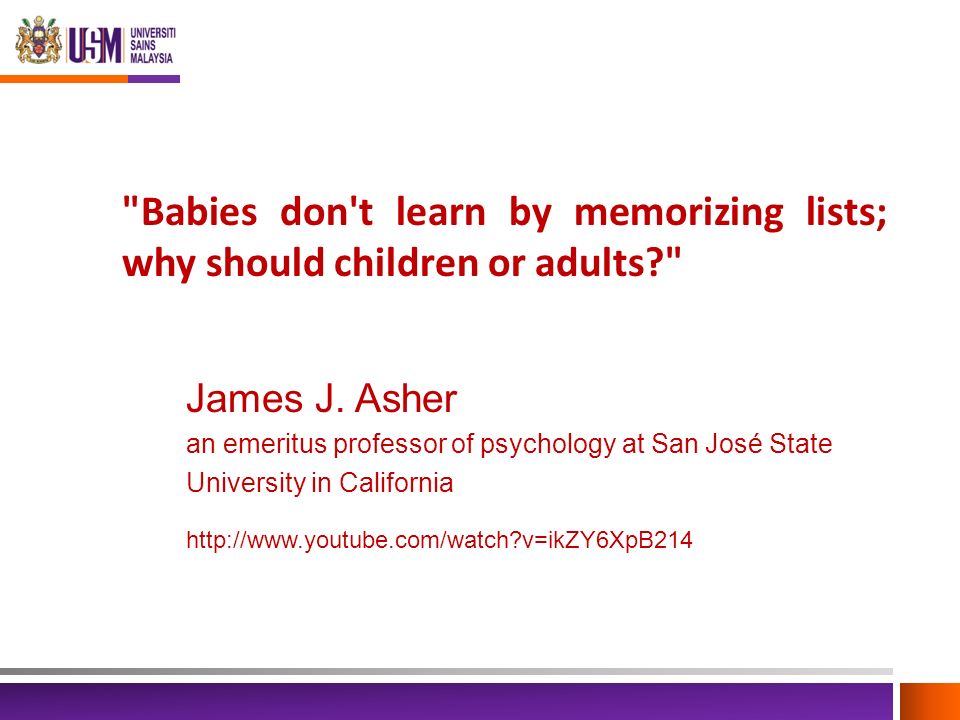 USM UNIVERSITI SAINS MALAYSIA

"Babies don't learn by memorizing lists; why should children or adults?"

James J. Asher
an emeritus professor of psychology at San José State University in California

http://www.youtube.com/watch?v=ikZY6XpB214